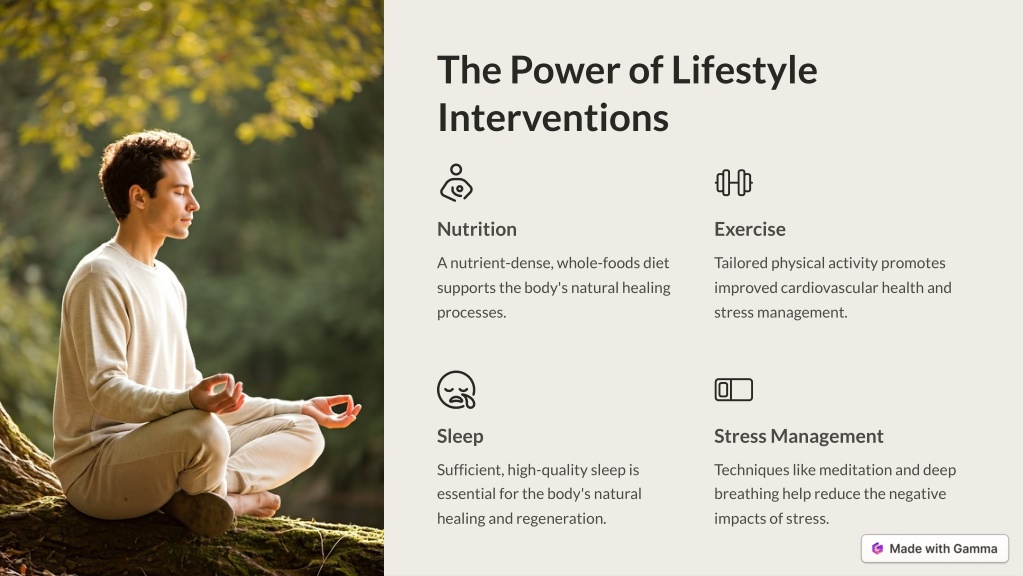 The Power of Lifestyle Interventions

Nutrition

A nutrient-dense, whole-foods diet supports the body's natural healing processes.

Exercise

Tailored physical activity promotes improved cardiovascular health and stress management.

Sleep

Sufficient, high-quality sleep is essential for the body's natural healing and regeneration.

Stress Management

Techniques like meditation and deep breathing help reduce the negative impacts of stress.

Made with Gamma